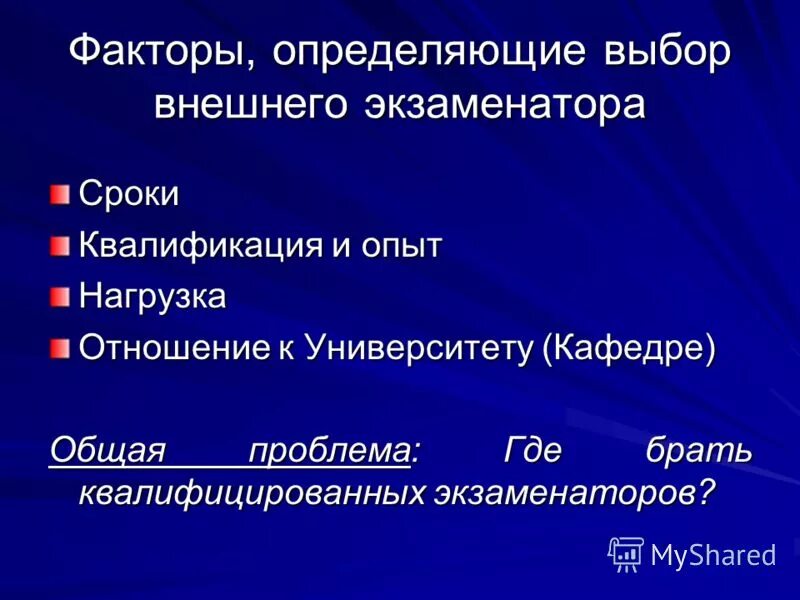 Факторы, определяющие выбор внешнего экзаменатора

Сроки
Квалификация и опыт
Нагрузка
Отношение к Университету (Кафедре)

Общая проблема: Где брать квалифицированных экзаменаторов?

MyShared